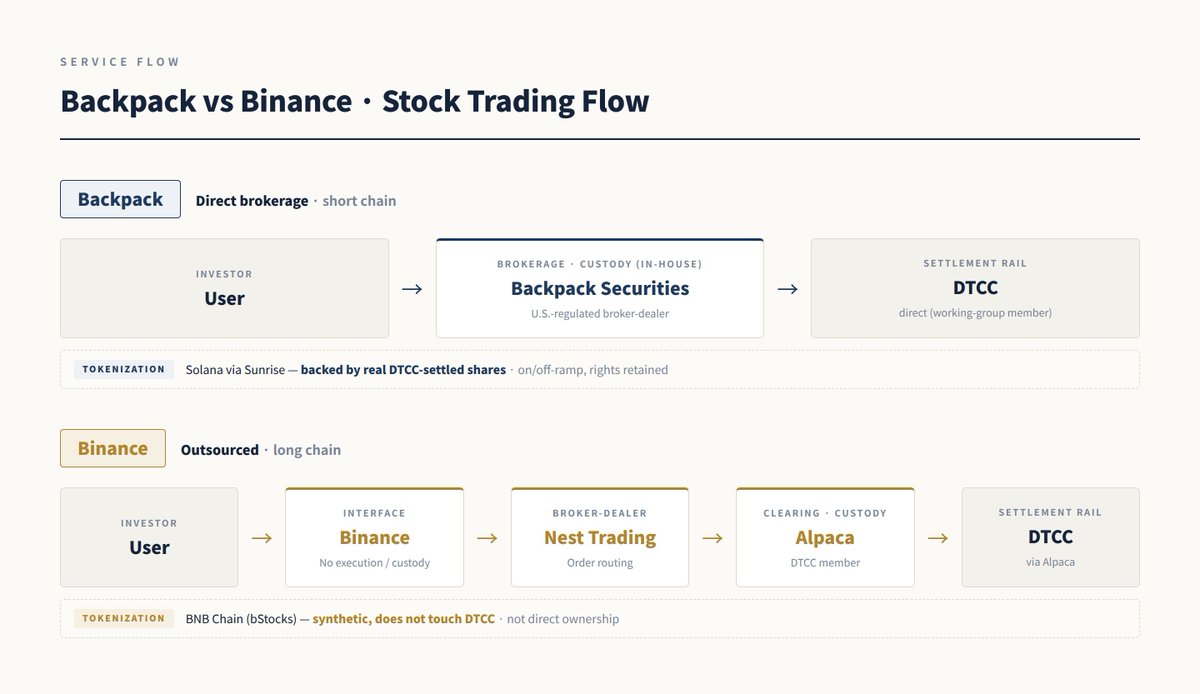 SERVICE FLOW

Backpack vs Binance · Stock Trading Flow

Backpack Direct brokerage · short chain

INVESTOR
User

→

BROKERAGE · CUSTODY (IN-HOUSE)
Backpack Securities
U.S.-regulated broker-dealer

→

SETTLEMENT RAIL
DTCC
direct (working-group member)

TOKENIZATION Solana via Sunrise — backed by real DTCC-settled shares · on/off-ramp, rights retained

Binance Outsourced · long chain

INVESTOR
User

→

INTERFACE
Binance
No execution / custody

→

BROKER-DEALER
Nest Trading
Order routing

→

CLEARING · CUSTODY
Alpaca
DTCC member

→

SETTLEMENT RAIL
DTCC
via Alpaca

TOKENIZATION BNB Chain (bStocks) — synthetic, does not touch DTCC · not direct ownership